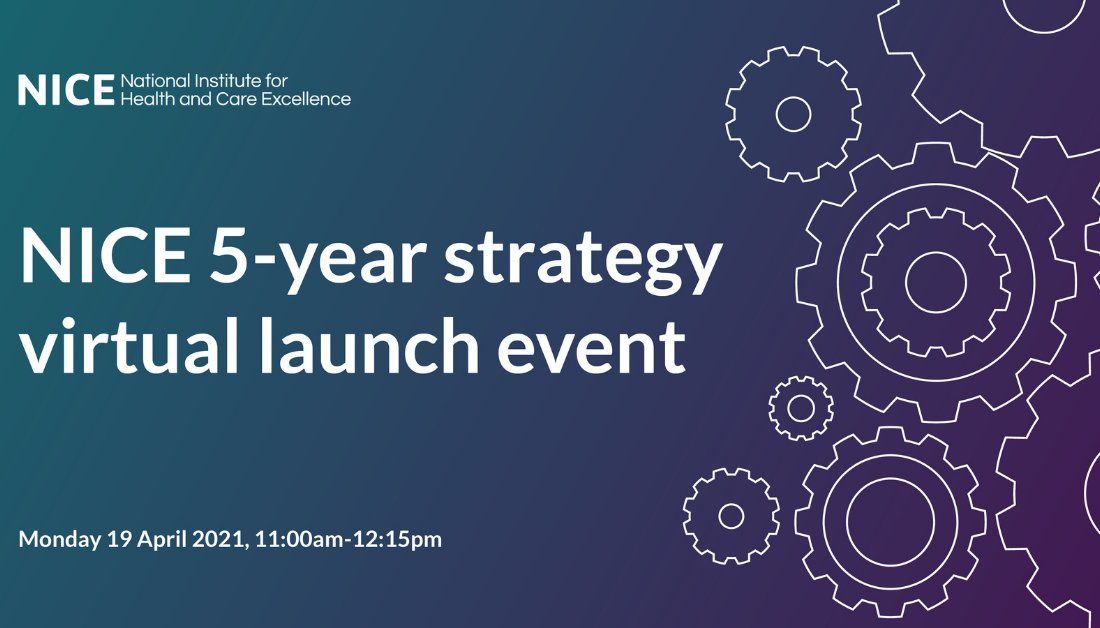 NICE National Institute for Health and Care Excellence

NICE 5-year strategy virtual launch event

Monday 19 April 2021, 11:00am-12:15pm